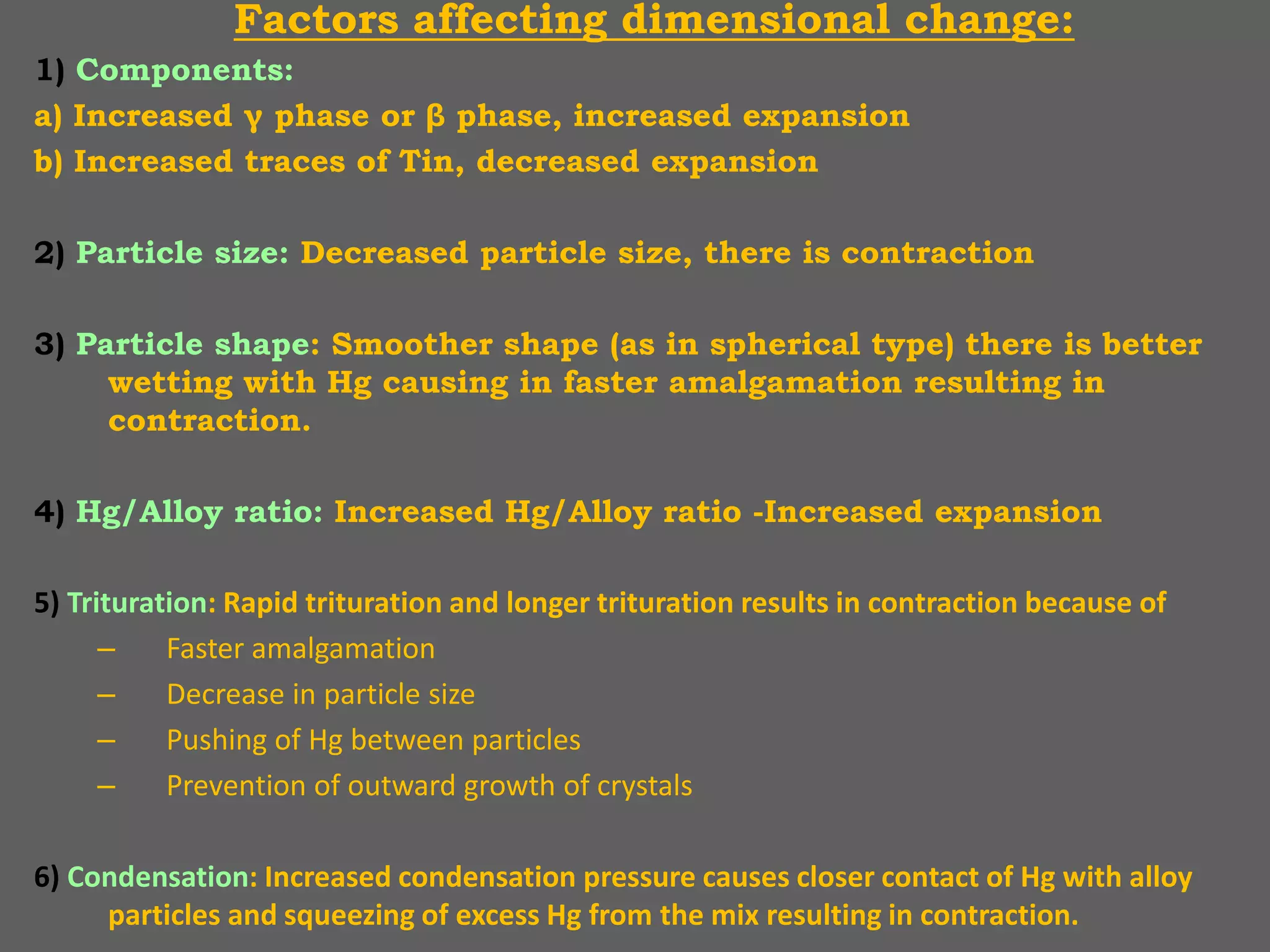 Factors affecting dimensional change:

1) Components:

a) Increased γ phase or β phase, increased expansion

b) Increased traces of Tin, decreased expansion

2) Particle size: Decreased particle size, there is contraction

3) Particle shape: Smoother shape (as in spherical type) there is better wetting with Hg causing in faster amalgamation resulting in contraction.

4) Hg/Alloy ratio: Increased Hg/Alloy ratio -Increased expansion

5) Trituration: Rapid trituration and longer trituration results in contraction because of

– Faster amalgamation

– Decrease in particle size

– Pushing of Hg between particles

– Prevention of outward growth of crystals

6) Condensation: Increased condensation pressure causes closer contact of Hg with alloy particles and squeezing of excess Hg from the mix resulting in contraction.